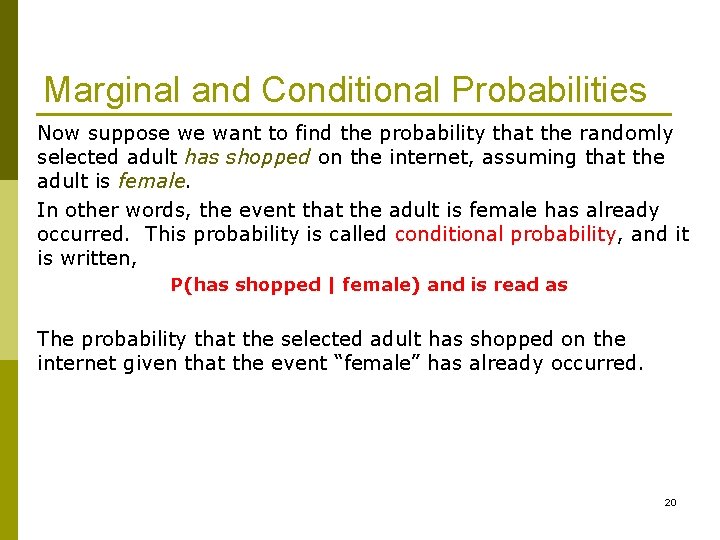 Marginal and Conditional Probabilities

Now suppose we want to find the probability that the randomly selected adult has shopped on the internet, assuming that the adult is female.

In other words, the event that the adult is female has already occurred. This probability is called conditional probability, and it is written,

P(has shopped | female) and is read as

The probability that the selected adult has shopped on the internet given that the event “female” has already occurred.

20